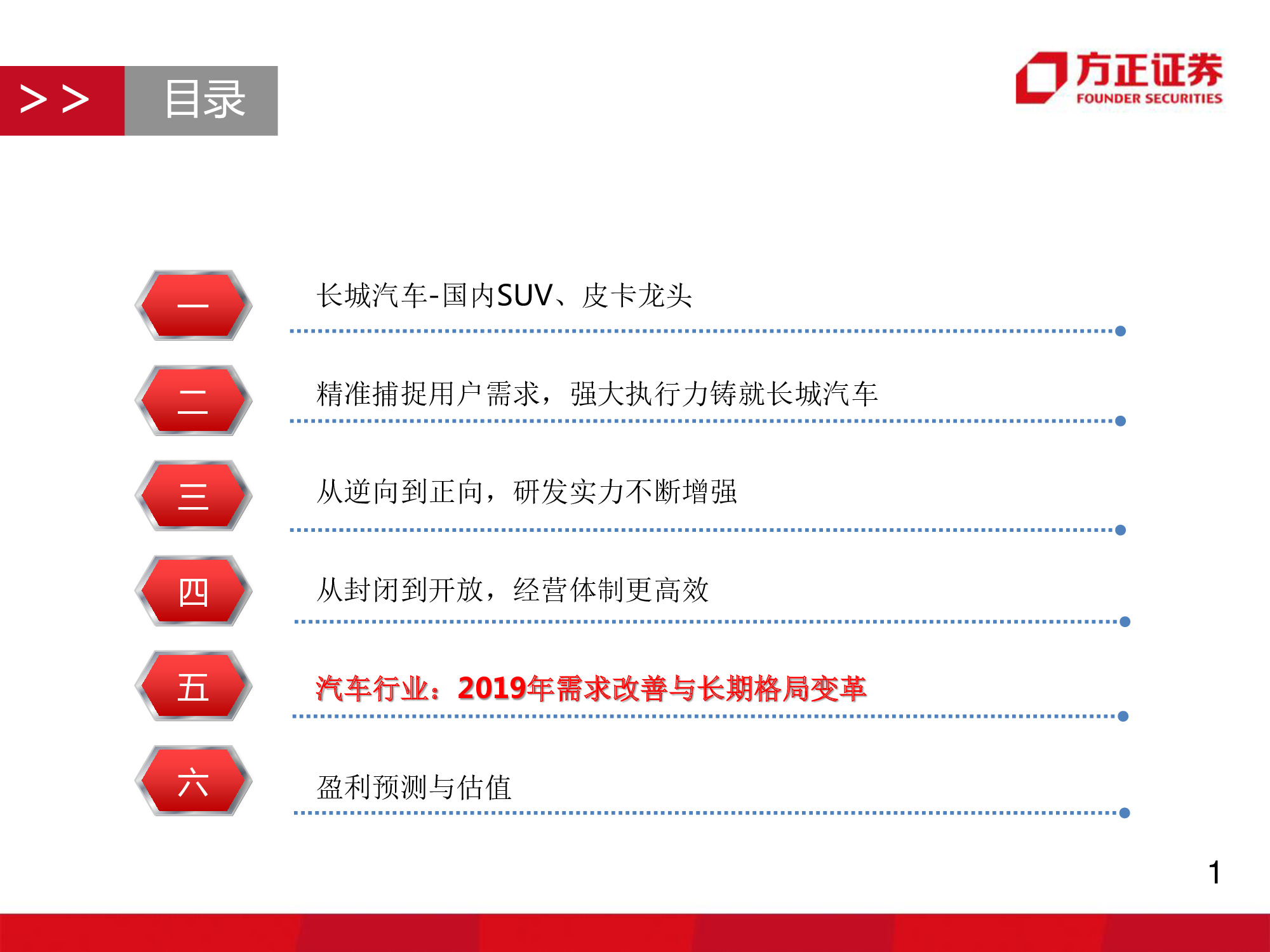 >> 目录

方正证券
FOUNDER SECURITIES

一 长城汽车-国内SUV、皮卡龙头

二 精准捕捉用户需求，强大执行力铸就长城汽车

三 从逆向到正向，研发实力不断增强

四 从封闭到开放，经营体制更高效

五 汽车行业：2019年需求改善与长期格局变革

六 盈利预测与估值

1